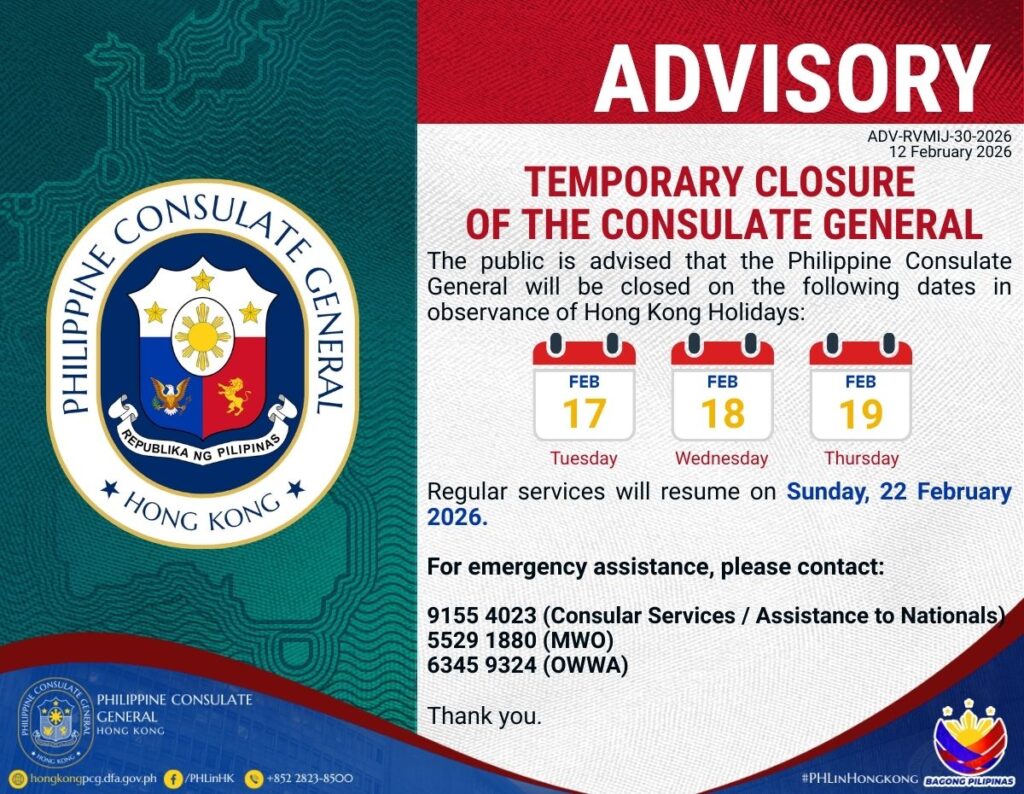 PHILIPPINE CONSULATE GENERAL
REPUBLIKA NG PILIPINAS
HONG KONG

ADVISORY

ADV-RVMIJ-30-2026
12 February 2026

TEMPORARY CLOSURE OF THE CONSULATE GENERAL

The public is advised that the Philippine Consulate General will be closed on the following dates in observance of Hong Kong Holidays:

FEB
17
Tuesday

FEB
18
Wednesday

FEB
19
Thursday

Regular services will resume on Sunday, 22 February 2026.

For emergency assistance, please contact:

9155 4023 (Consular Services / Assistance to Nationals)
5529 1880 (MWO)
6345 9324 (OWWA)

Thank you.

PHILIPPINE CONSULATE GENERAL
HONG KONG

hongkongpcg.dfa.gov.ph /PHLinHK +852 2823-8500

#PHLinHongkong BAGONG PILIPINAS